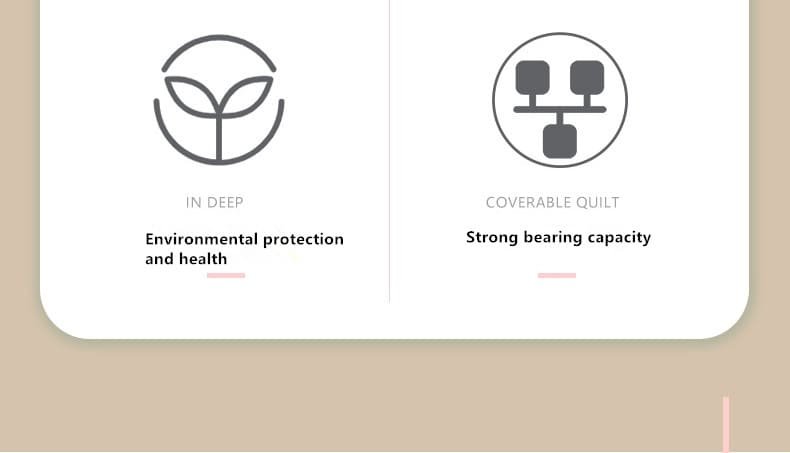 IN DEEP

Environmental protection and health

COVERABLE QUILT

Strong bearing capacity